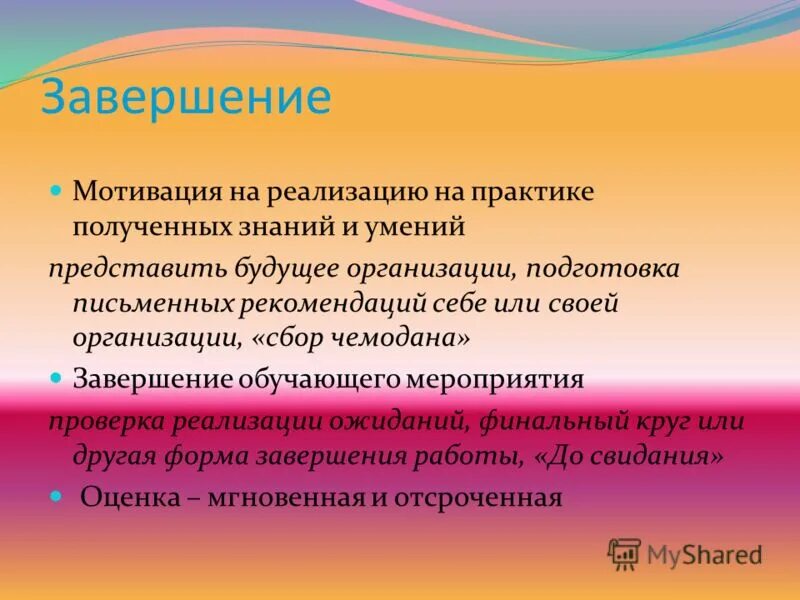 Завершение

Мотивация на реализацию на практике полученных знаний и умений

представить будущее организации, подготовка письменных рекомендаций себе или своей организации, «сбор чемодана»

Завершение обучающего мероприятия

проверка реализации ожиданий, финальный круг или другая форма завершения работы, «До свидания»

Оценка – мгновенная и отсроченная

MyShared